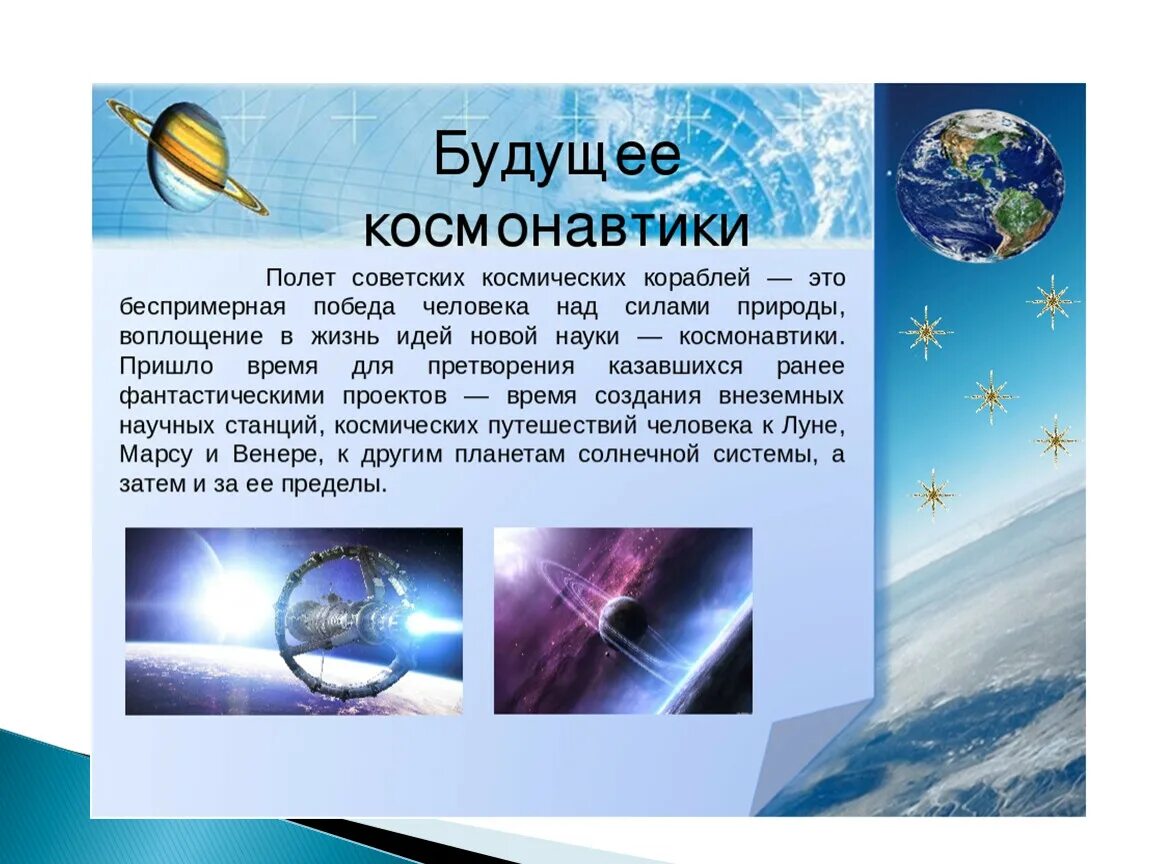 Будущее космонавтики

Полет советских космических кораблей — это беспримерная победа человека над силами природы, воплощение в жизнь идей новой науки — космонавтики. Пришло время для претворения казавшихся ранее фантастическими проектов — время создания внеземных научных станций, космических путешествий человека к Луне, Марсу и Венере, к другим планетам солнечной системы, а затем и за ее пределы.